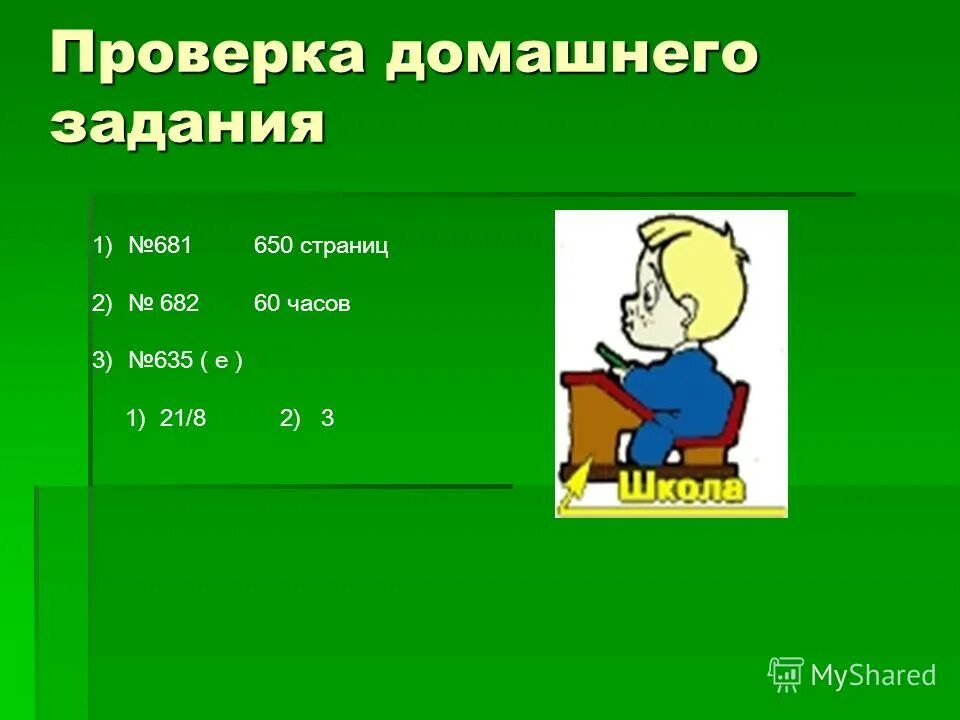 Проверка домашнего задания

1) №681 650 страниц

2) № 682 60 часов

3) №635 ( е )

1) 21/8 2) 3

Школа

MyShared